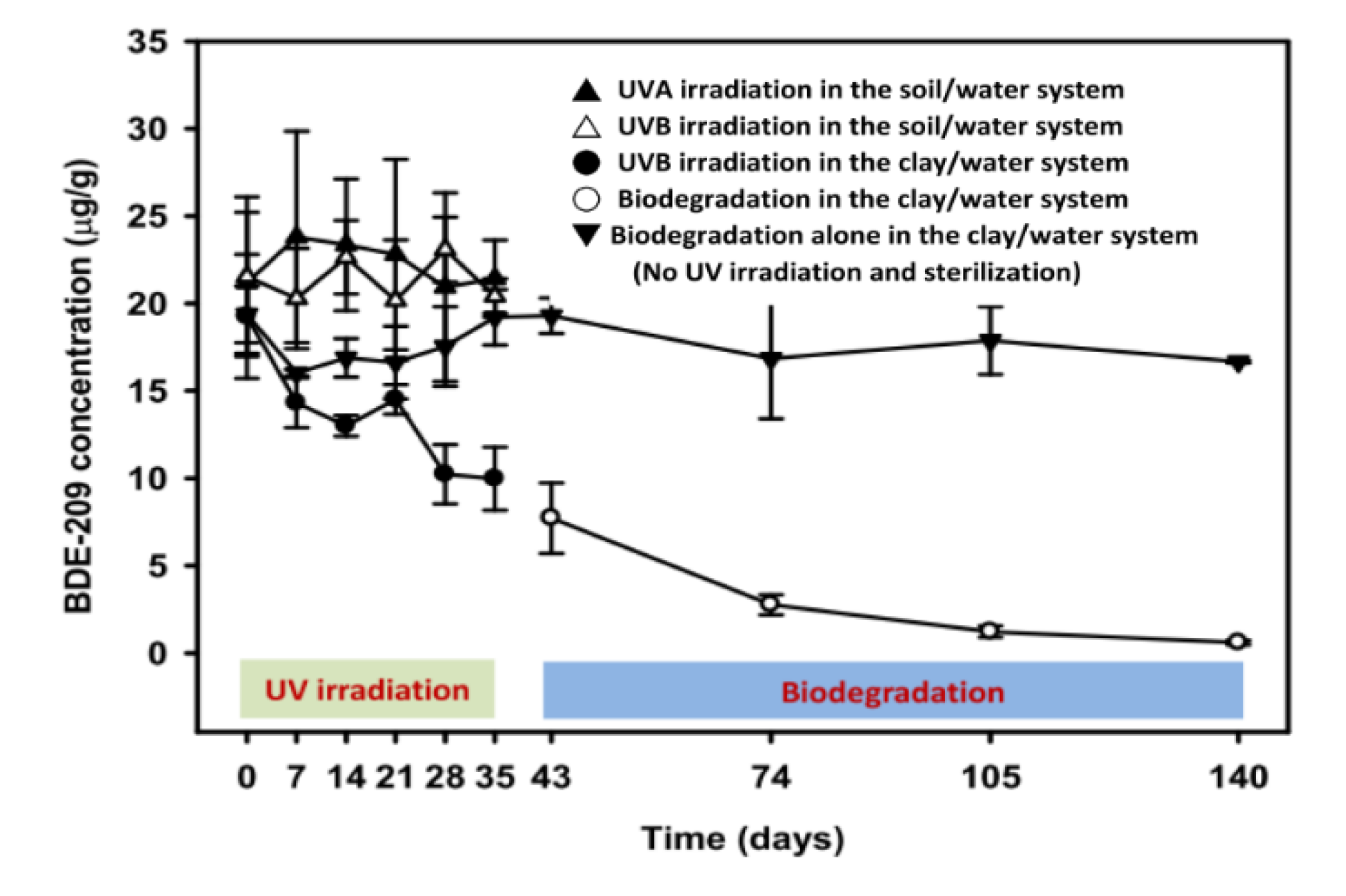 BDE-209 concentration (μg/g)

35
30
25
20
15
10
5
0

UVA irradiation in the soil/water system
UVB irradiation in the soil/water system
UVB irradiation in the clay/water system
Biodegradation in the clay/water system
Biodegradation alone in the clay/water system (No UV irradiation and sterilization)

UV irradiation
Biodegradation

0 7 14 21 28 35 43 74 105 140

Time (days)